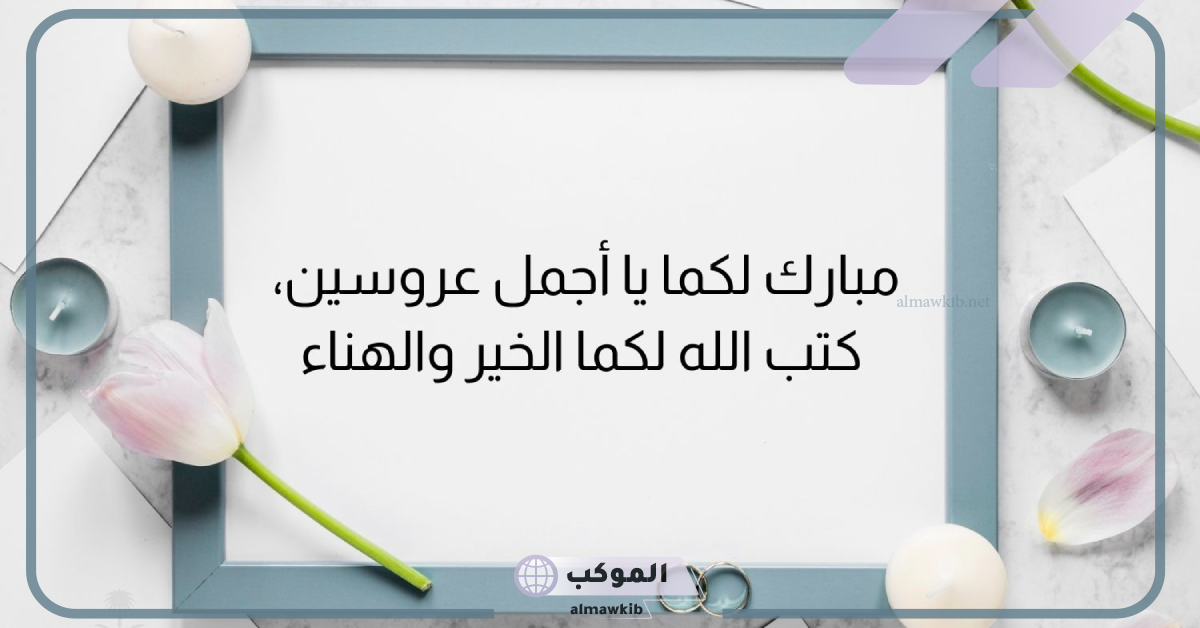 مبارك لكما يا أجمل عروسين، كتب الله لكما الخير والهناء

almawkib.net

الموكب
almawkib